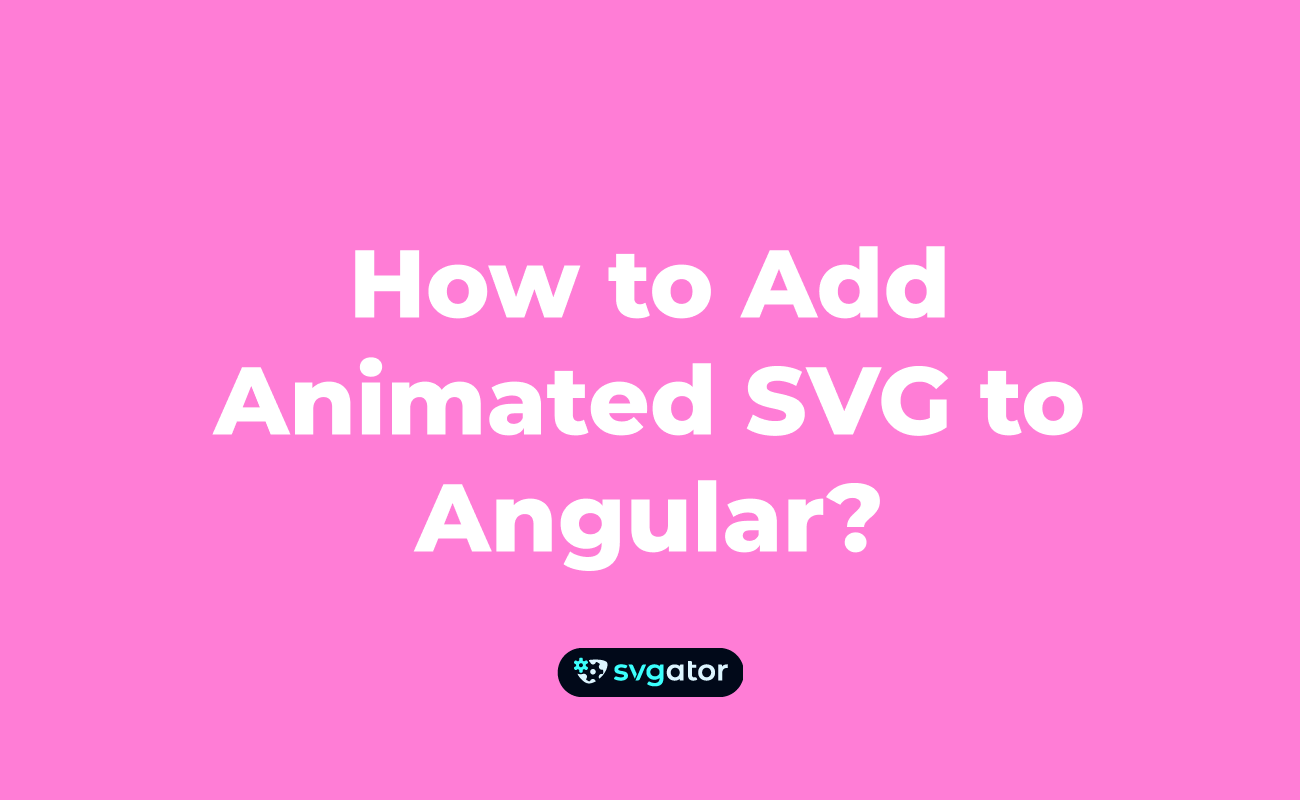 How to Add Animated SVG to Angular?

svgator